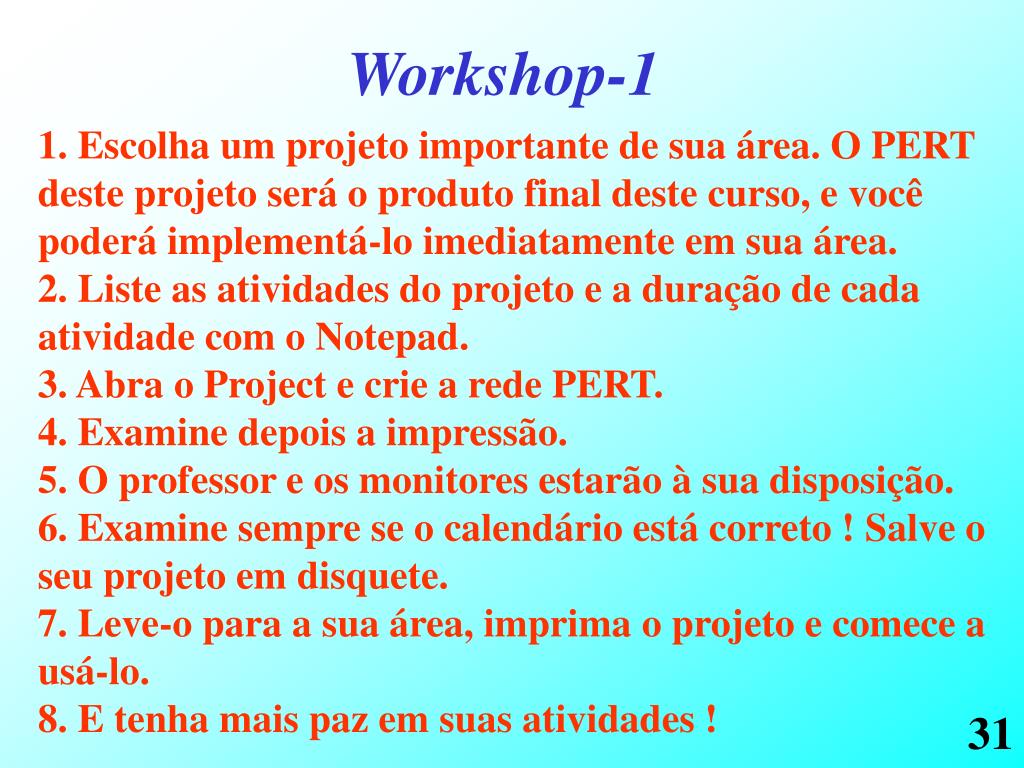 Workshop-1

1. Escolha um projeto importante de sua área. O PERT deste projeto será o produto final deste curso, e você poderá implementá-lo imediatamente em sua área.
2. Liste as atividades do projeto e a duração de cada atividade com o Notepad.
3. Abra o Project e crie a rede PERT.
4. Examine depois a impressão.
5. O professor e os monitores estarão à sua disposição.
6. Examine sempre se o calendário está correto ! Salve o seu projeto em disquete.
7. Leve-o para a sua área, imprima o projeto e comece a usá-lo.
8. E tenha mais paz em suas atividades !

31